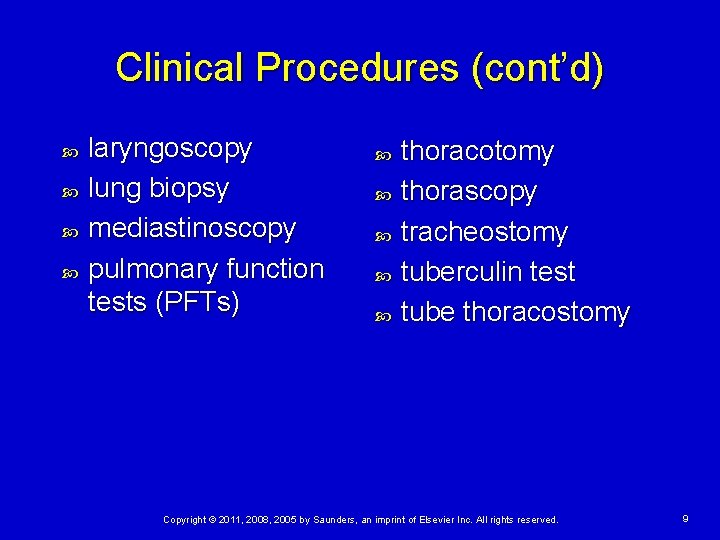 Clinical Procedures (cont'd)

laryngoscopy
lung biopsy
mediastinoscopy
pulmonary function tests (PFTs)

thoracotomy
thorascopy
tracheostomy
tuberculin test
tube thoracostomy

Copyright © 2011, 2008, 2005 by Saunders, an imprint of Elsevier Inc. All rights reserved.

9